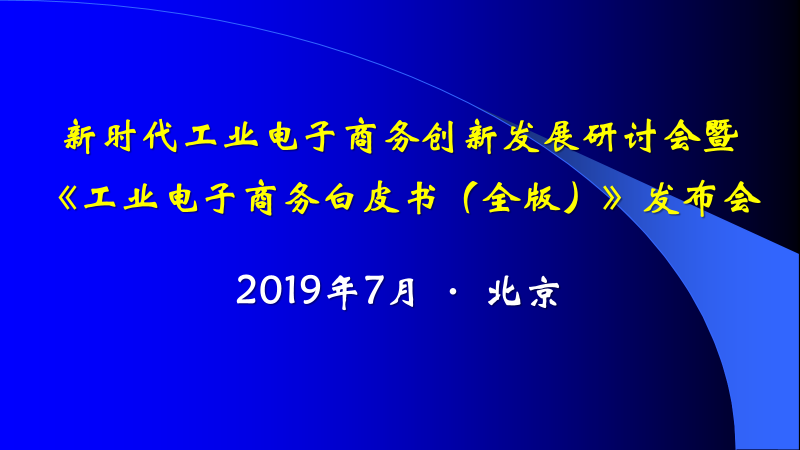 新时代工业电子商务创新发展研讨会暨
《工业电子商务白皮书（全版）》发布会

2019年7月 · 北京